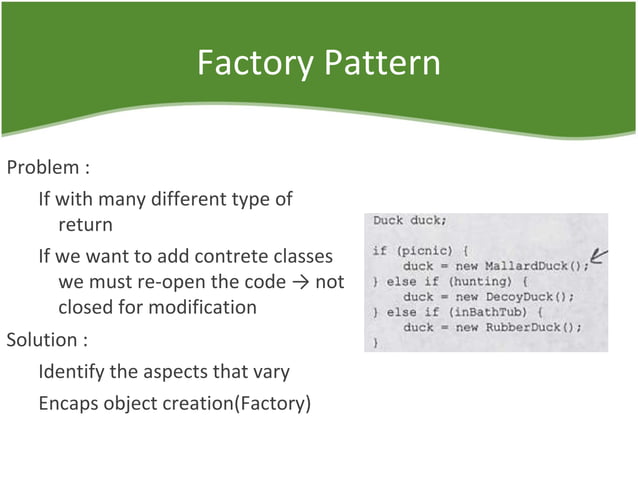 Factory Pattern

Problem :

If with many different type of return

If we want to add contrete classes we must re-open the code → not closed for modification

Solution :

Identify the aspects that vary

Encaps object creation(Factory)

Duck duck;

if (picnic) {
    duck = new MallardDuck();
} else if (hunting) {
    duck = new DecoyDuck();
} else if (inBathTub) {
    duck = new RubberDuck();
}